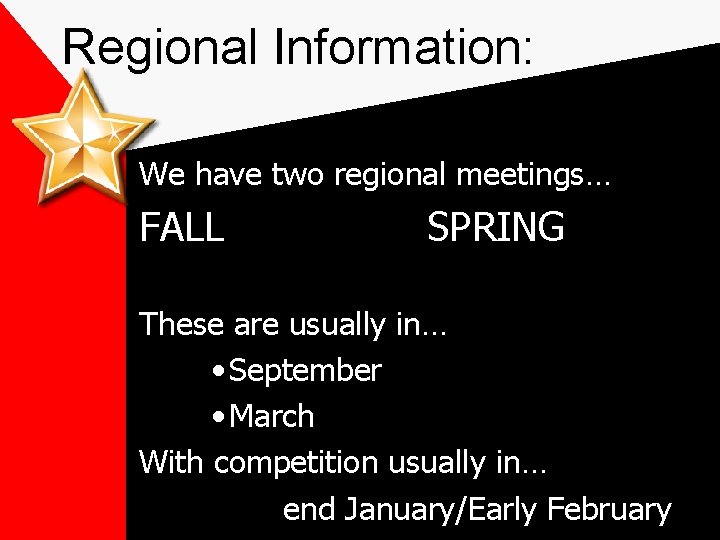 Regional Information:

We have two regional meetings…

FALL SPRING

These are usually in…

•September

•March

With competition usually in…

end January/Early February